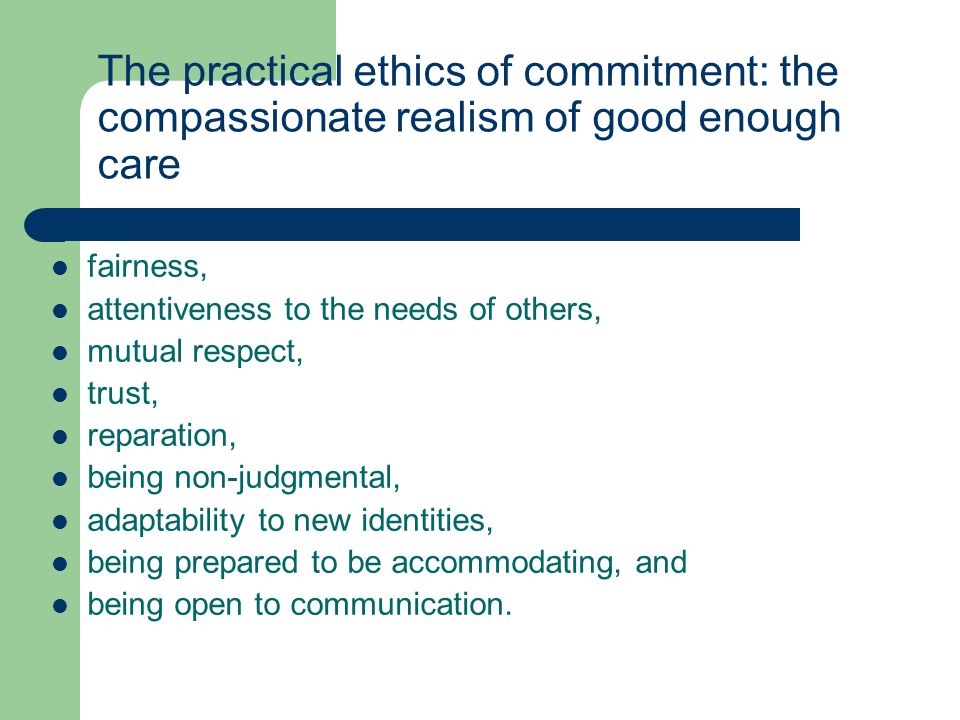 The practical ethics of commitment: the compassionate realism of good enough care

- fairness,
- attentiveness to the needs of others,
- mutual respect,
- trust,
- reparation,
- being non-judgmental,
- adaptability to new identities,
- being prepared to be accommodating, and
- being open to communication.